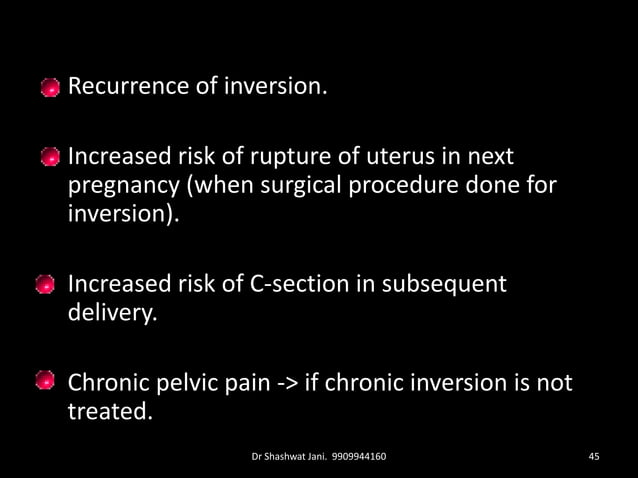 Recurrence of inversion.

Increased risk of rupture of uterus in next pregnancy (when surgical procedure done for inversion).

Increased risk of C-section in subsequent delivery.

Chronic pelvic pain -> if chronic inversion is not treated.

Dr Shashwat Jani. 9909944160

45